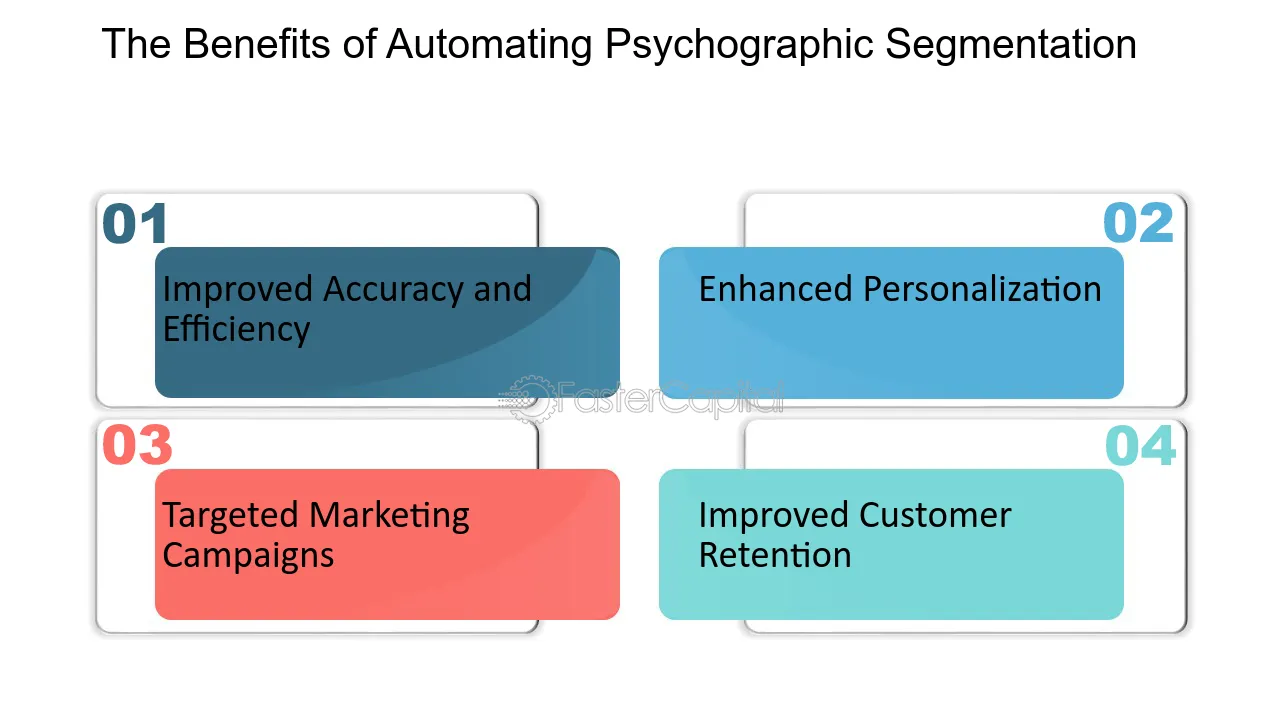 The Benefits of Automating Psychographic Segmentation

01
Improved Accuracy and Efficiency

02
Enhanced Personalization

FasterCapital

03
Targeted Marketing Campaigns

04
Improved Customer Retention